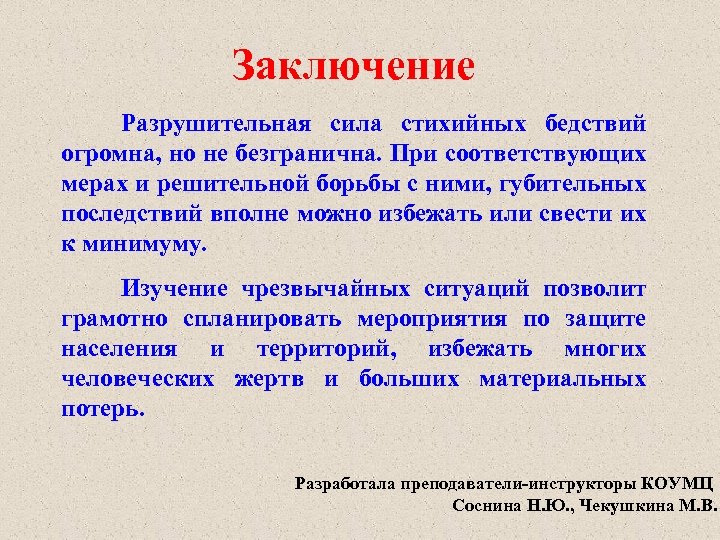 Заключение

Разрушительная сила стихийных бедствий огромна, но не безгранична. При соответствующих мерах и решительной борьбы с ними, губительных последствий вполне можно избежать или свести их к минимуму.

Изучение чрезвычайных ситуаций позволит грамотно спланировать мероприятия по защите населения и территорий, избежать многих человеческих жертв и больших материальных потерь.

Разработала преподаватели-инструкторы КОУМЦ
Соснина Н.Ю., Чекушкина М.В.